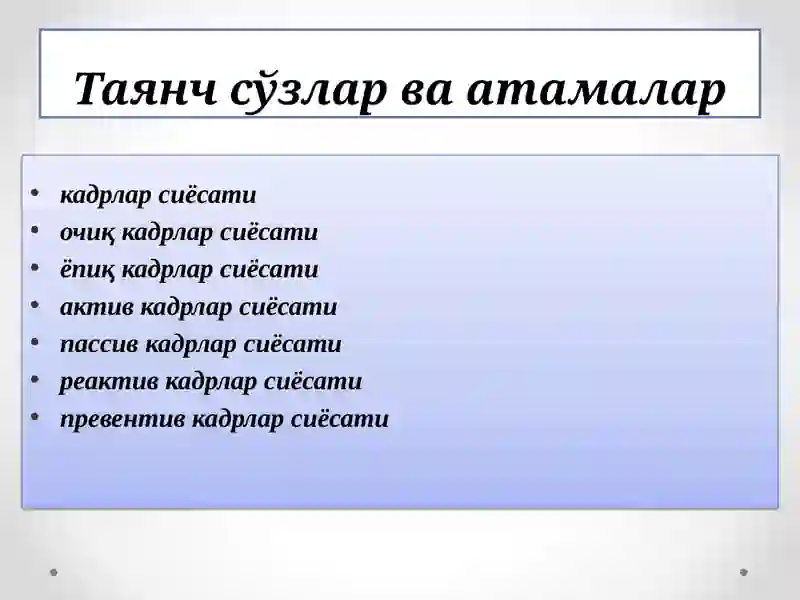 Таянч сўзлар ва атамалар

• кадрлар сиёсати
• очиқ кадрлар сиёсати
• ёпиқ кадрлар сиёсати
• актив кадрлар сиёсати
• пассив кадрлар сиёсати
• реактив кадрлар сиёсати
• превентив кадрлар сиёсати